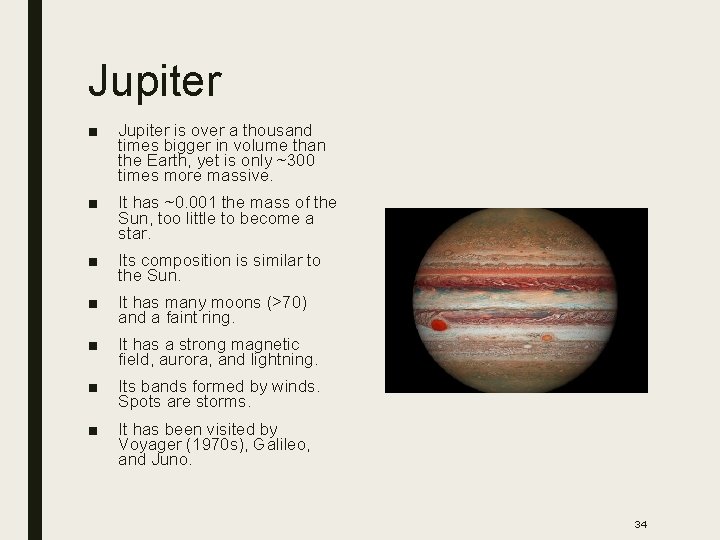 Jupiter

■ Jupiter is over a thousand times bigger in volume than the Earth, yet is only ~300 times more massive.

■ It has ~0.001 the mass of the Sun, too little to become a star.

■ Its composition is similar to the Sun.

■ It has many moons (>70) and a faint ring.

■ It has a strong magnetic field, aurora, and lightning.

■ Its bands formed by winds. Spots are storms.

■ It has been visited by Voyager (1970s), Galileo, and Juno.

34